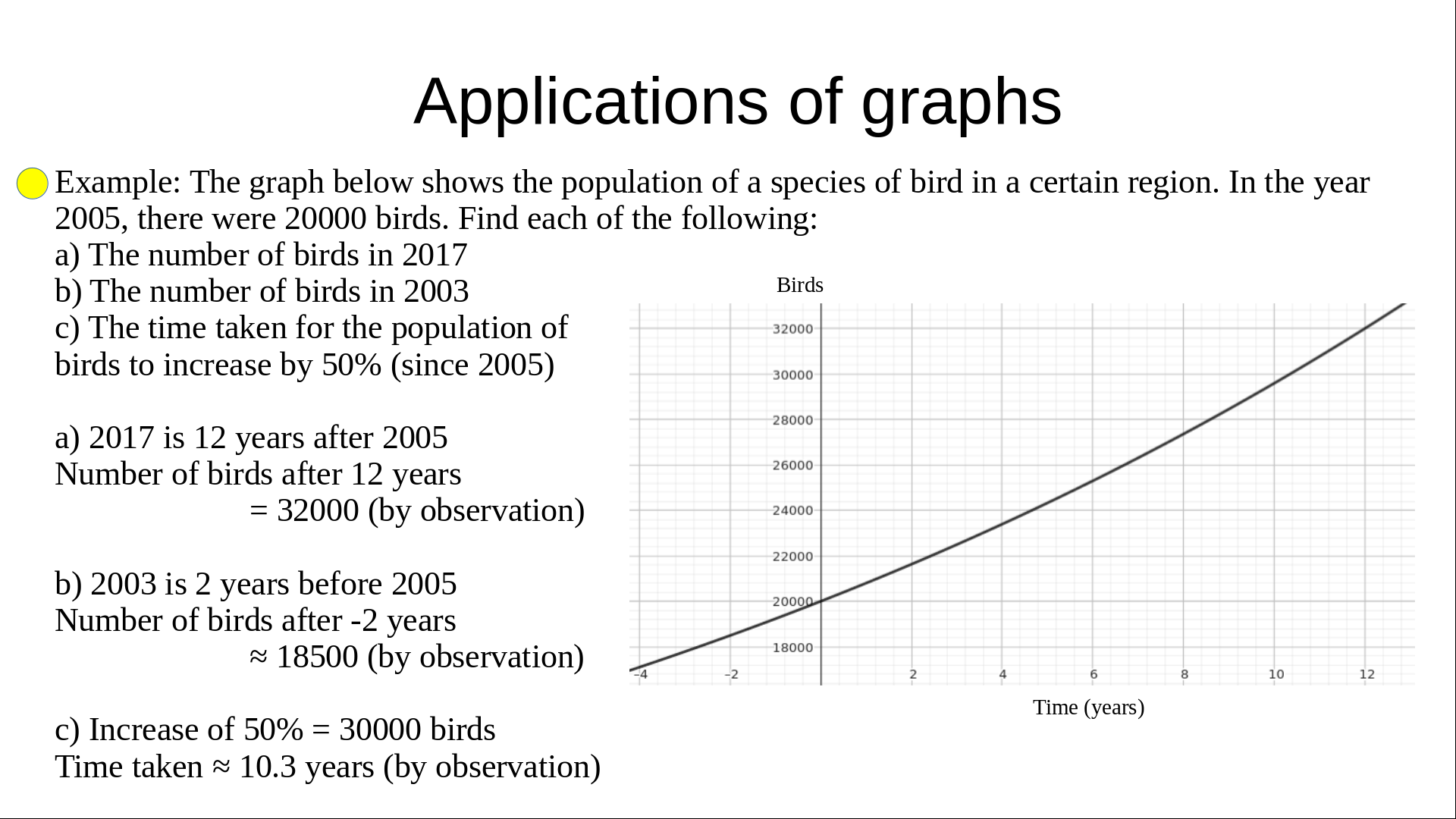 Applications of graphs

Example: The graph below shows the population of a species of bird in a certain region. In the year 2005, there were 20000 birds. Find each of the following:
a) The number of birds in 2017
b) The number of birds in 2003
c) The time taken for the population of birds to increase by 50% (since 2005)

a) 2017 is 12 years after 2005
Number of birds after 12 years
= 32000 (by observation)

b) 2003 is 2 years before 2005
Number of birds after -2 years
≈ 18500 (by observation)

c) Increase of 50% = 30000 birds
Time taken ≈ 10.3 years (by observation)

Birds
32000
30000
28000
26000
24000
22000
20000
18000
-4
-2
2
4
6
8
10
12
Time (years)